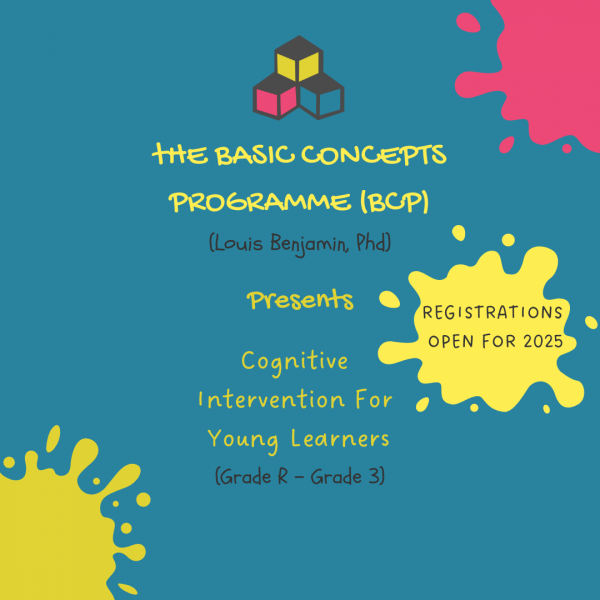 THE BASIC CONCEPTS PROGRAMME (BCP)

(Louis Benjamin, Phd)

Presents

Cognitive Intervention For Young Learners

(Grade R - Grade 3)

REGISTRATIONS OPEN FOR 2025